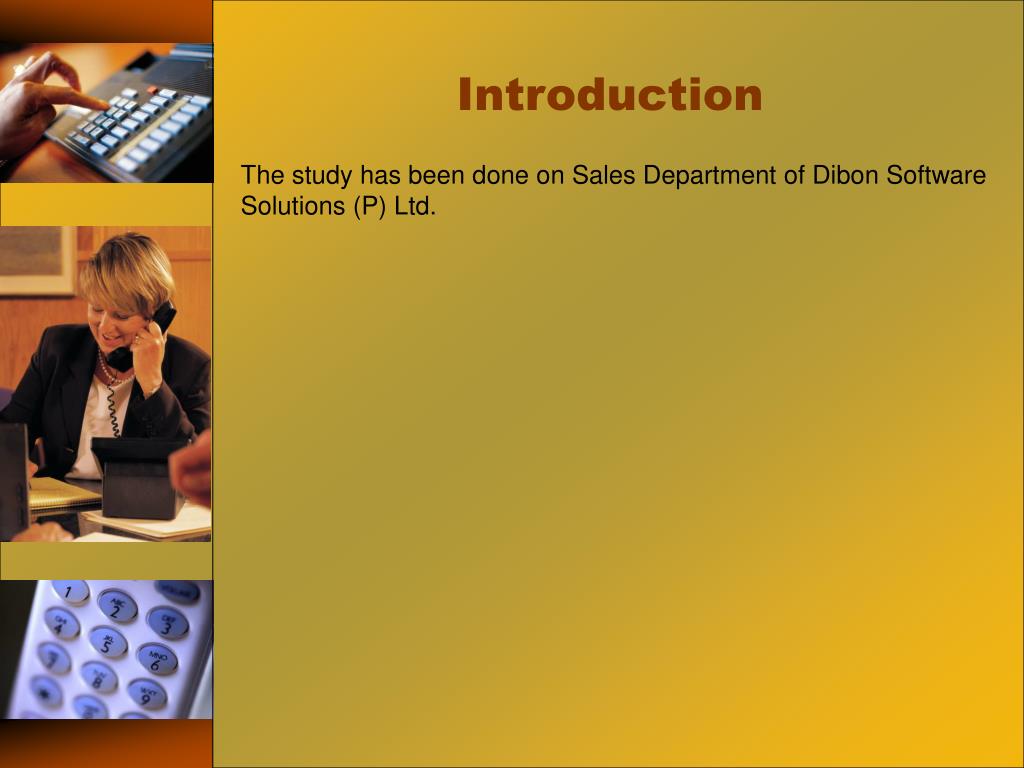 Introduction

The study has been done on Sales Department of Dibon Software Solutions (P) Ltd.